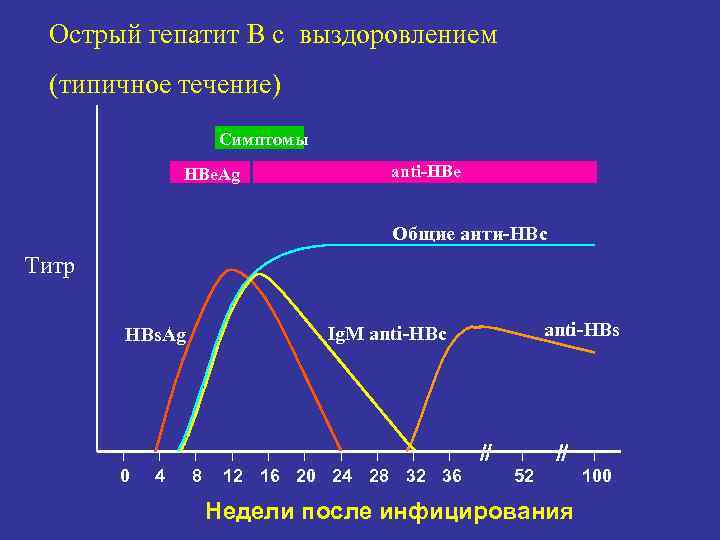 Острый гепатит В с выздоровлением

(типичное течение)

Симптомы

HBeAg

anti-HBe

Общие анти-HBc

Титр

HBsAg

IgM anti-HBc

anti-HBs

0 4 8 12 16 20 24 28 32 36 52 100

Недели после инфицирования